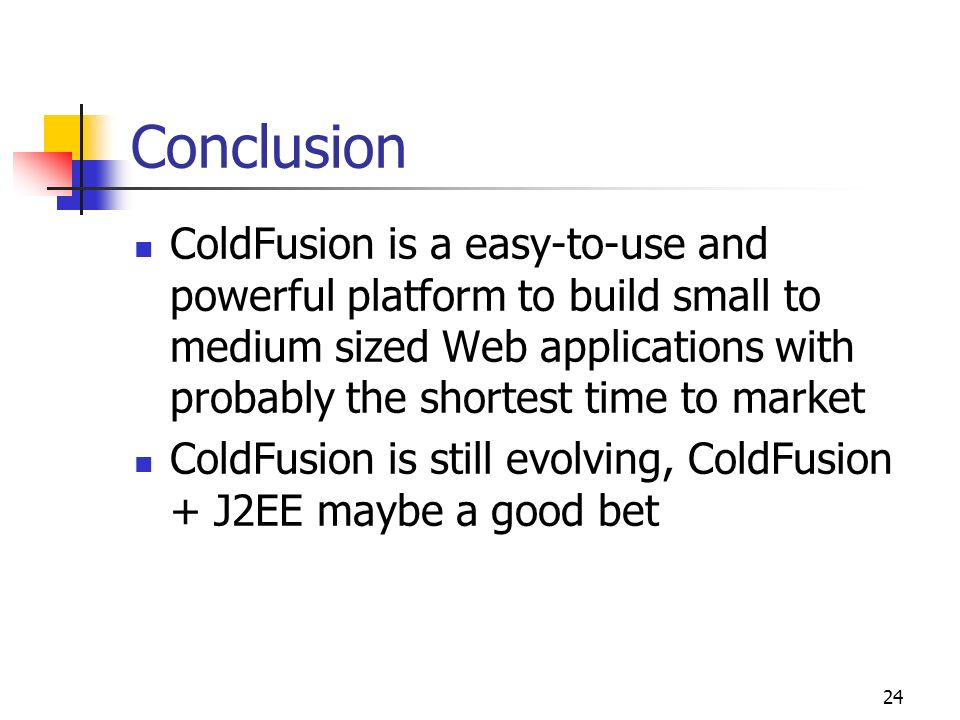 Conclusion

- ColdFusion is a easy-to-use and powerful platform to build small to medium sized Web applications with probably the shortest time to market
- ColdFusion is still evolving, ColdFusion + J2EE maybe a good bet

24